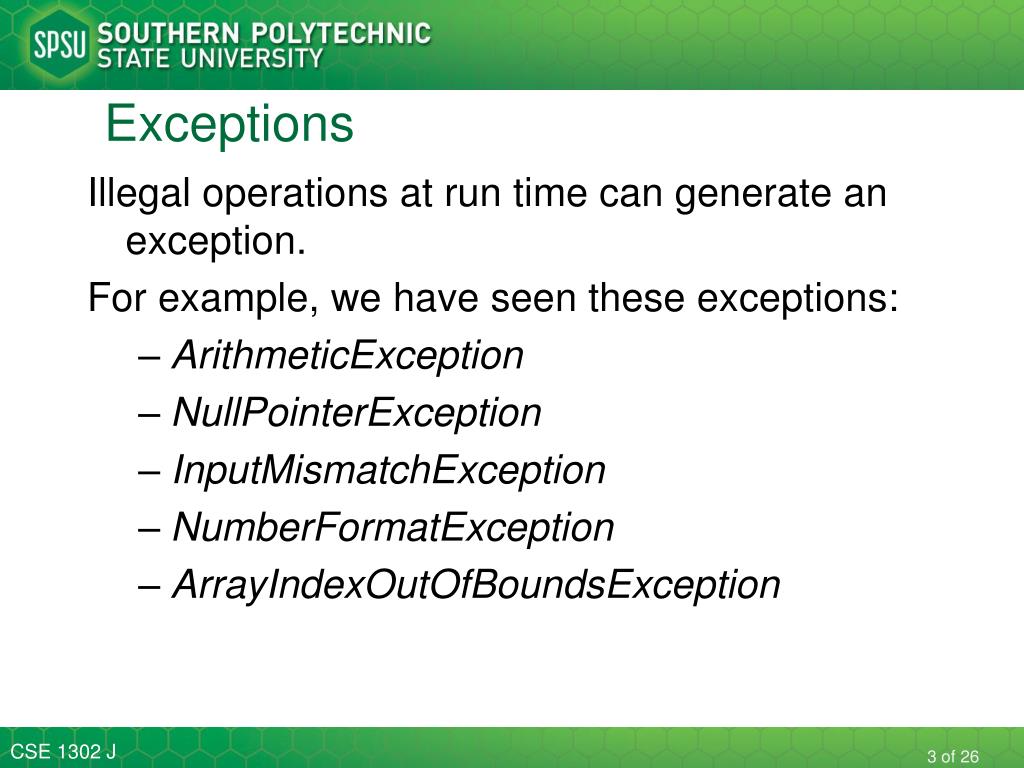 SPSU SOUTHERN POLYTECHNIC STATE UNIVERSITY

Exceptions

Illegal operations at run time can generate an exception.

For example, we have seen these exceptions:

– ArithmeticException

– NullPointerException

– InputMismatchException

– NumberFormatException

– ArrayIndexOutOfBoundsException

CSE 1302 J

3 of 26